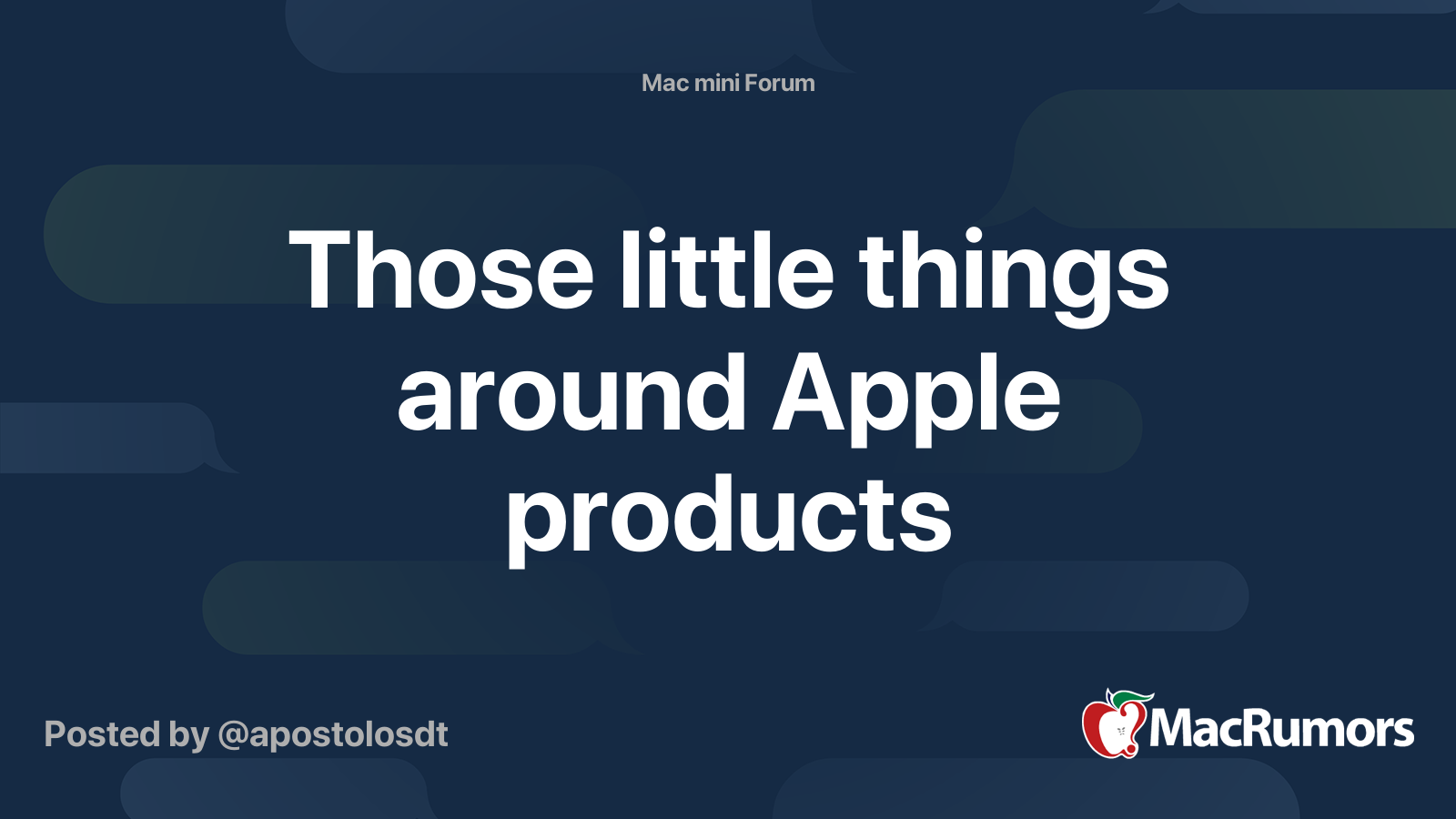 Mac mini Forum

Those little things around Apple products

Posted by @apostolosdt

MacRumors